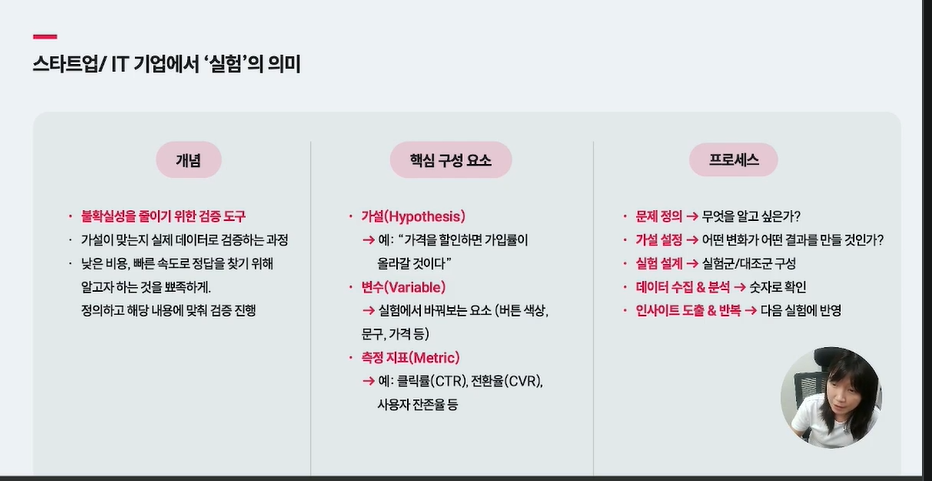 스타트업/ IT 기업에서 '실험'의 의미

개념

· 불확실성을 줄이기 위한 검증 도구
· 가설이 맞는지 실제 데이터로 검증하는 과정
· 낮은 비용, 빠른 속도로 정답을 찾기 위해 알고자 하는 것을 뾰족하게. 정의하고 해당 내용에 맞춰 검증 진행

핵심 구성 요소

· 가설(Hypothesis)
→ 예: "가격을 할인하면 가입률이 올라갈 것이다"
· 변수(Variable)
→ 실험에서 바꿔보는 요소 (버튼 색상, 문구, 가격 등)
· 측정 지표(Metric)
→ 예: 클릭률(CTR), 전환율(CVR), 사용자 잔존율 등

프로세스

· 문제 정의 → 무엇을 알고 싶은가?
· 가설 설정 → 어떤 변화가 어떤 결과를 만들 것인가?
· 실험 설계 → 실험군/대조군 구성
· 데이터 수집 & 분석 → 숫자로 확인
· 인사이트 도출 & 반복 → 다음 실험에 반영